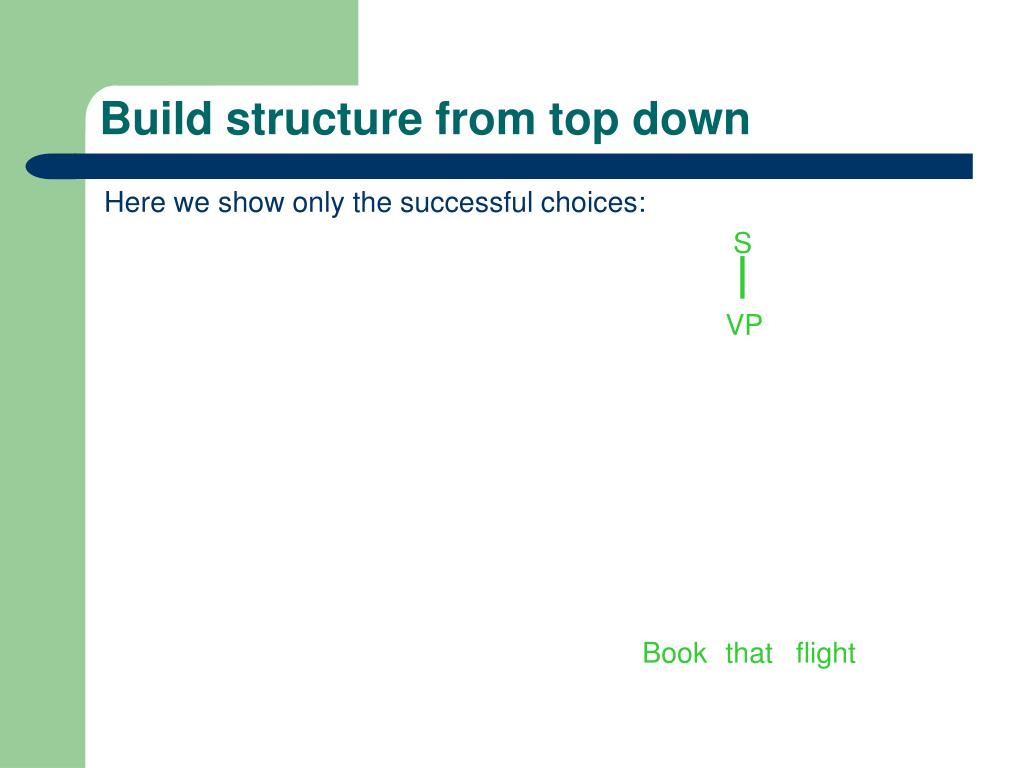 Build structure from top down

Here we show only the successful choices:

S

VP

Book that flight